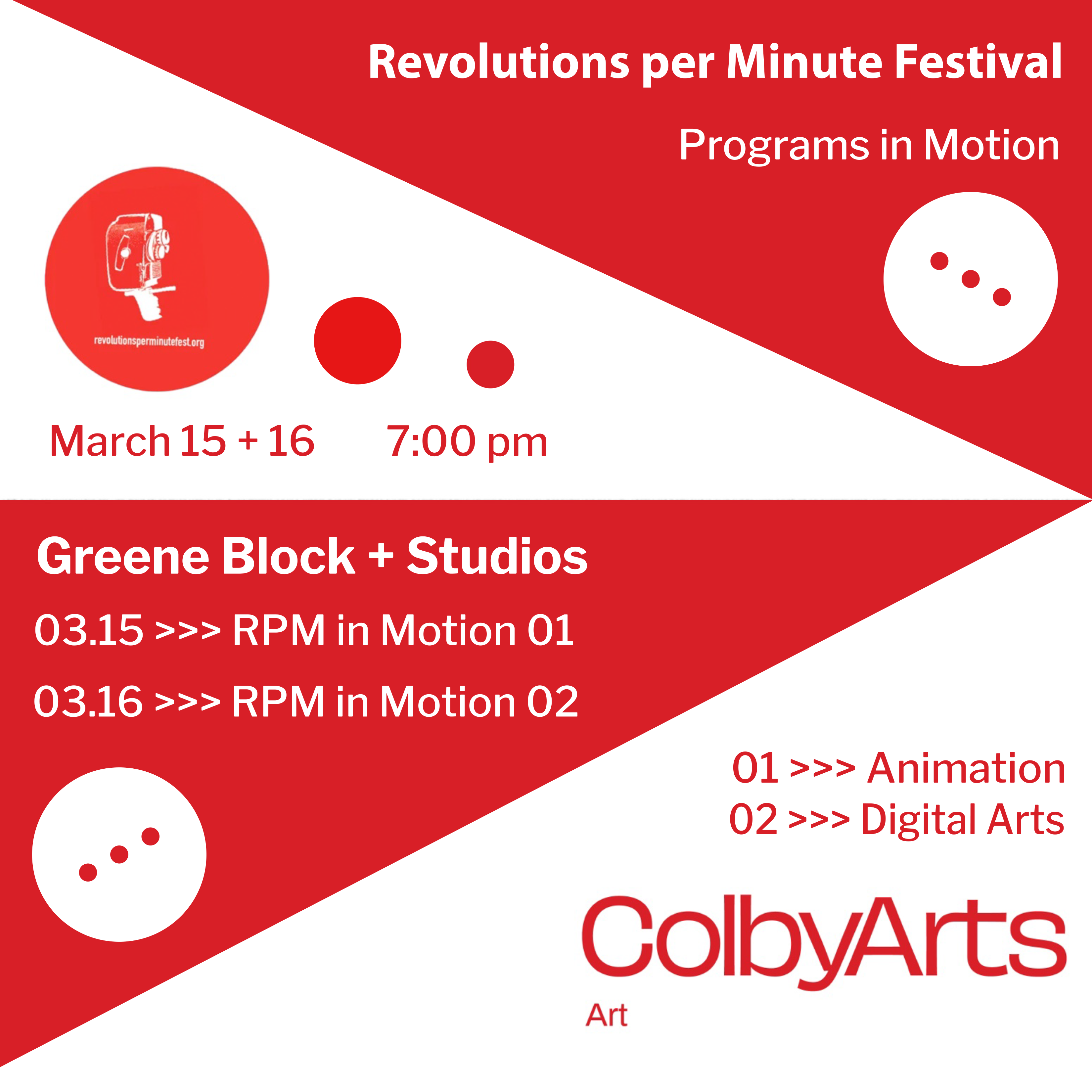 Revolutions per Minute Festival

Programs in Motion

revolutionsperminutefest.org

March 15 + 16 7:00 pm

Greene Block + Studios

03.15 >>> RPM in Motion 01

03.16 >>> RPM in Motion 02

01 >>> Animation
02 >>> Digital Arts

ColbyArts
Art